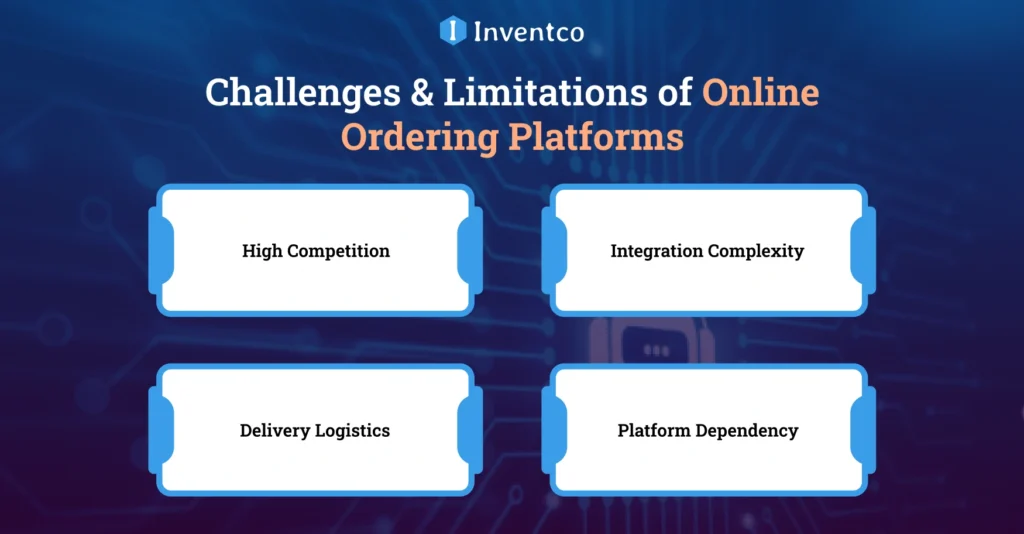 Inventco

Challenges & Limitations of Online Ordering Platforms

High Competition

Integration Complexity

Delivery Logistics

Platform Dependency